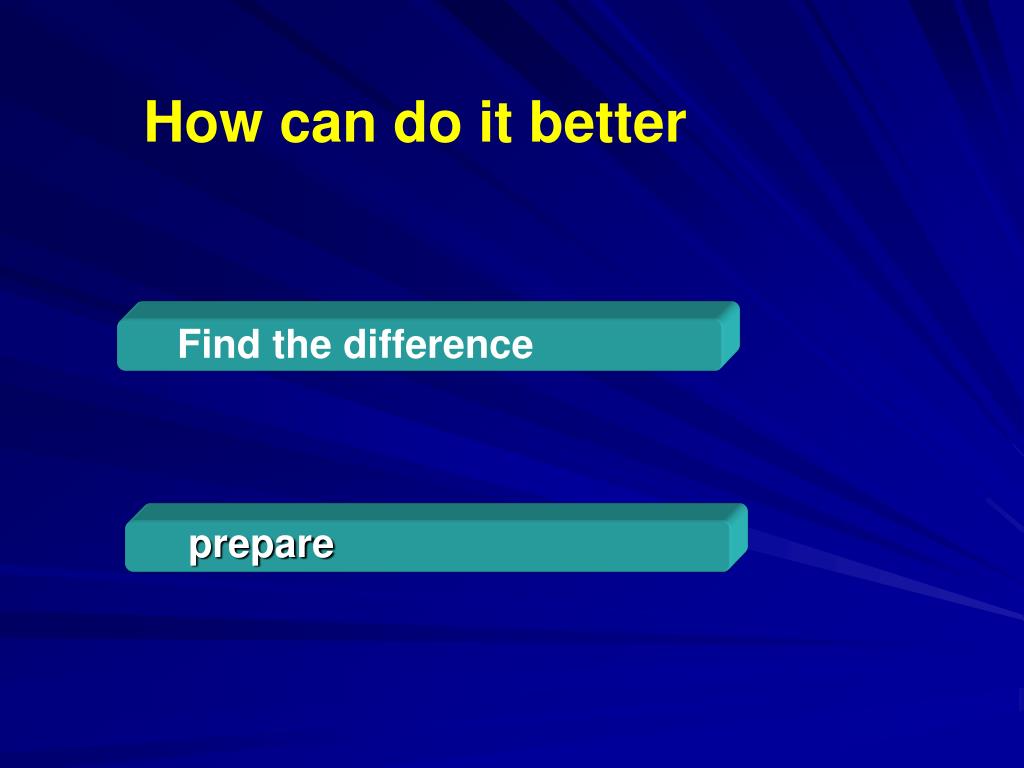 How can do it better

Find the difference

prepare